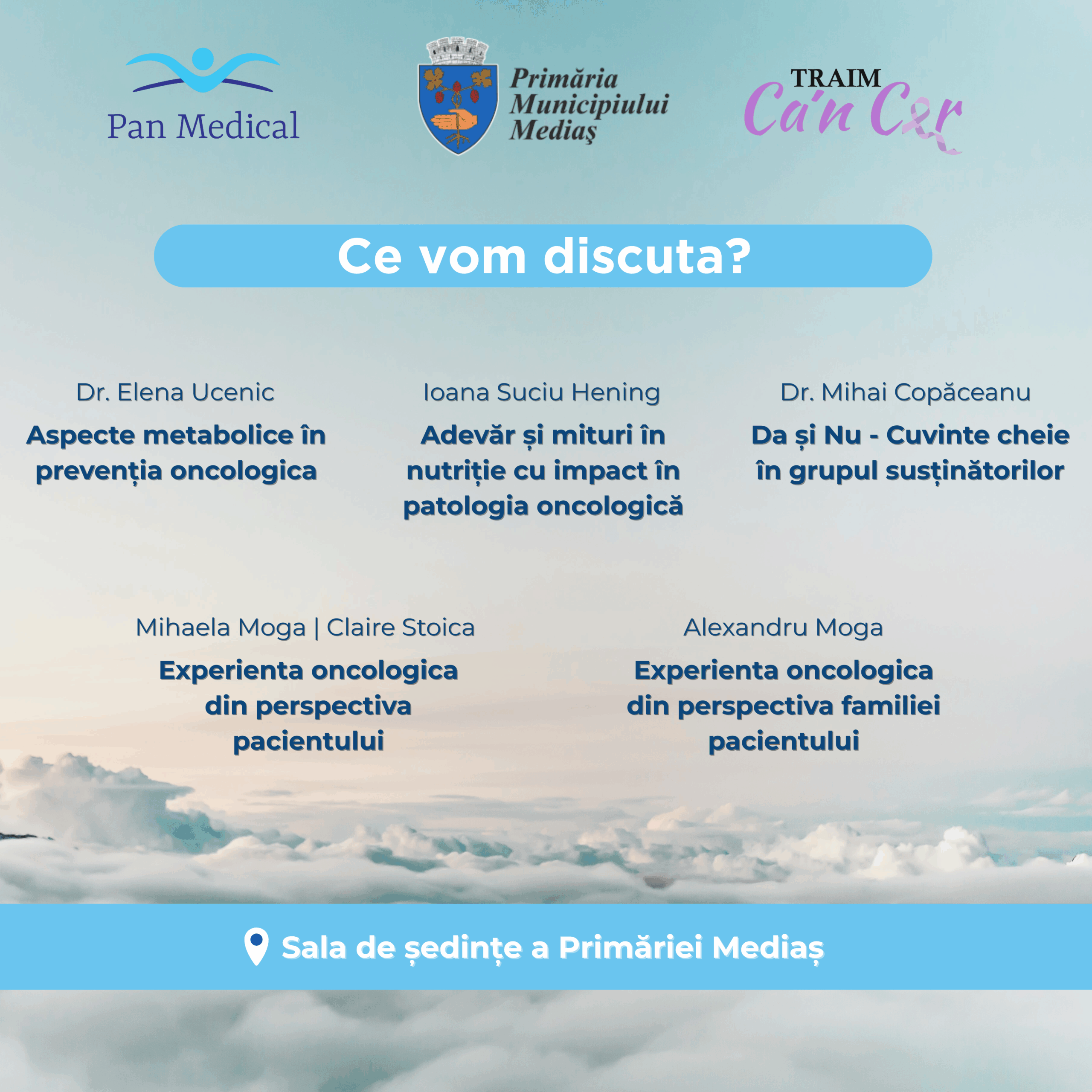 Pan Medical

Primăria Municipiului Mediaş

TRAIM Ca'n Car

Ce vom discuta?

Dr. Elena Ucenic
Aspecte metabolice în prevenția oncologica

Ioana Suciu Hening
Adevăr și mituri în nutriție cu impact în patologia oncologică

Dr. Mihai Copăceanu
Da și Nu - Cuvinte cheie în grupul susținătorilor

Mihaela Moga | Claire Stoica
Experienta oncologica din perspectiva pacientului

Alexandru Moga
Experienta oncologica din perspectiva familiei pacientului

Sala de ședințe a Primăriei Mediaș